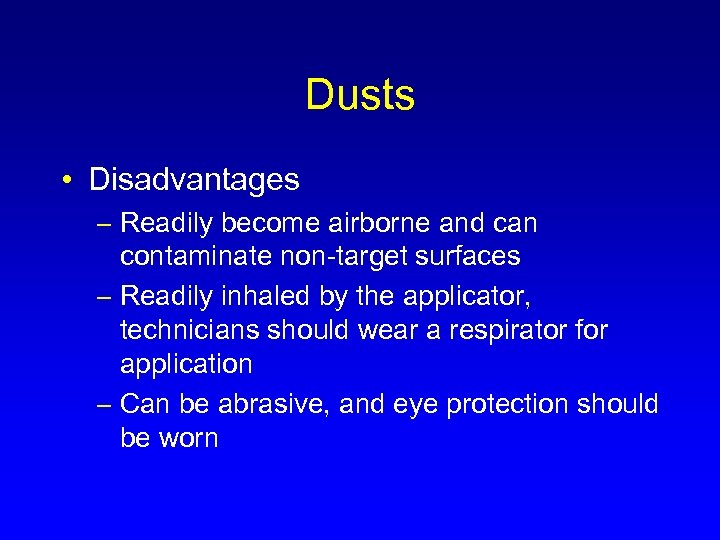 Dusts

• Disadvantages
– Readily become airborne and can contaminate non-target surfaces
– Readily inhaled by the applicator, technicians should wear a respirator for application
– Can be abrasive, and eye protection should be worn